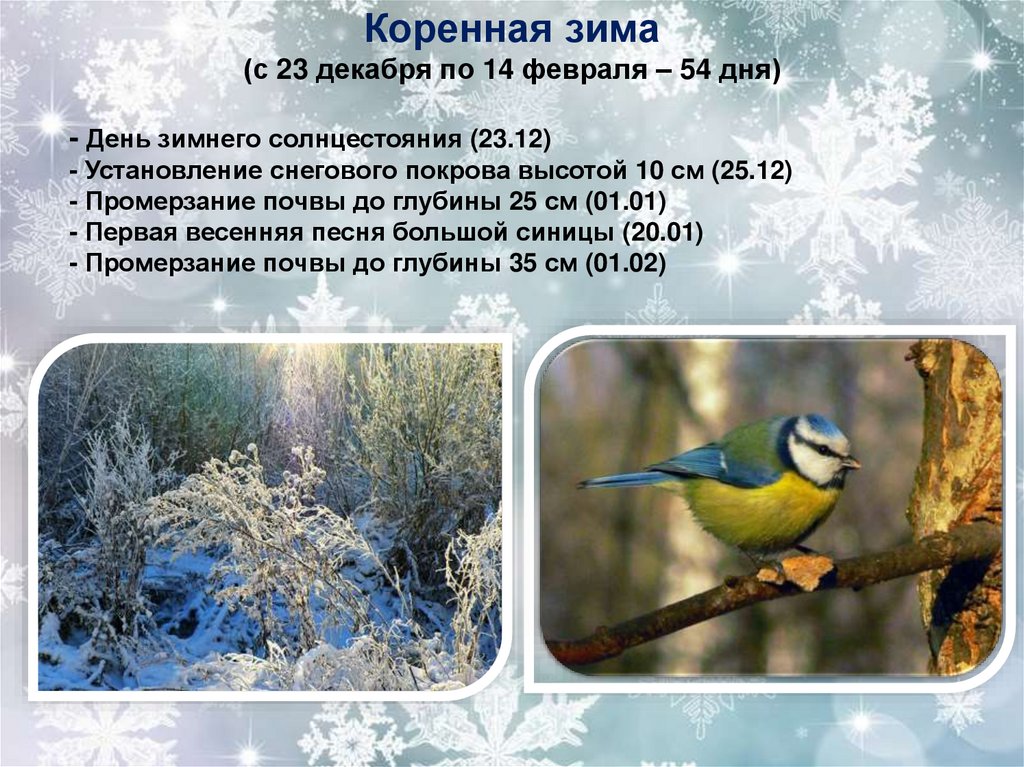 Коренная зима
(с 23 декабря по 14 февраля – 54 дня)

- День зимнего солнцестояния (23.12)
- Установление снегового покрова высотой 10 см (25.12)
- Промерзание почвы до глубины 25 см (01.01)
- Первая весенняя песня большой синицы (20.01)
- Промерзание почвы до глубины 35 см (01.02)